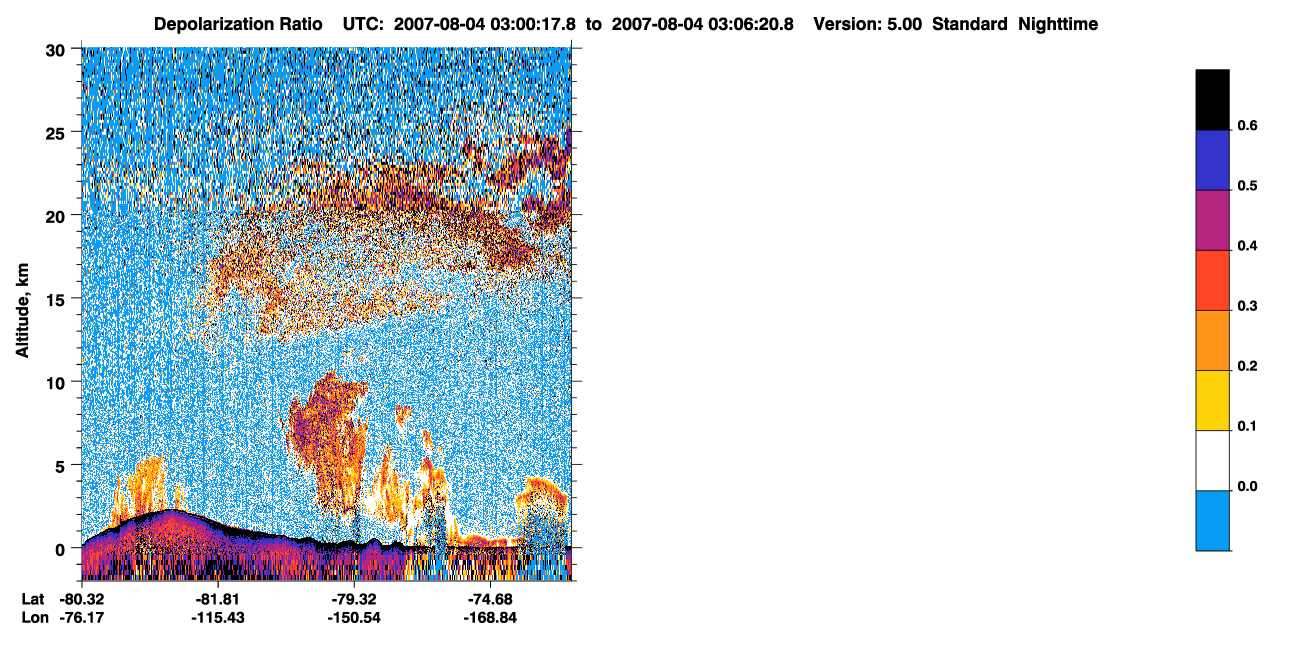 Depolarization Ratio UTC: 2007-08-04 03:00:17.8 to 2007-08-04 03:06:20.8 Version: 5.00 Standard Nighttime

Altitude, km

30
25
20
15
10
5
0

Lat -80.32 -81.81 -79.32 -74.68
Lon -76.17 -115.43 -150.54 -168.84

0.6
0.5
0.4
0.3
0.2
0.1
0.0